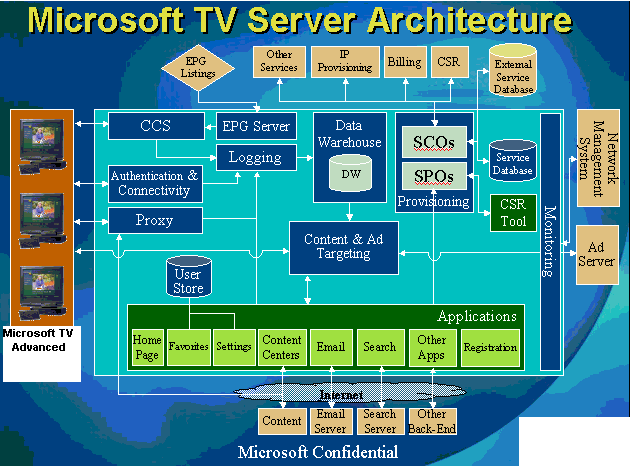 Microsoft TV Server Architecture

EPG Listings

Other Services

IP Provisioning

Billing

CSR

External Service Database

CCS

EPG Server

Logging

Authentication & Connectivity

Proxy

Data Warehouse

DW

SCOs

SPOs

Provisioning

Service Database

CSR Tool

Monitoring

Network Management System

Ad Server

Content & Ad Targeting

User Store

Applications

Home Page

Favorites

Settings

Content Centers

Email

Search

Other Apps

Registration

Microsoft TV Advanced

Internet

Content

Email Server

Search Server

Other Back-End

Microsoft Confidential